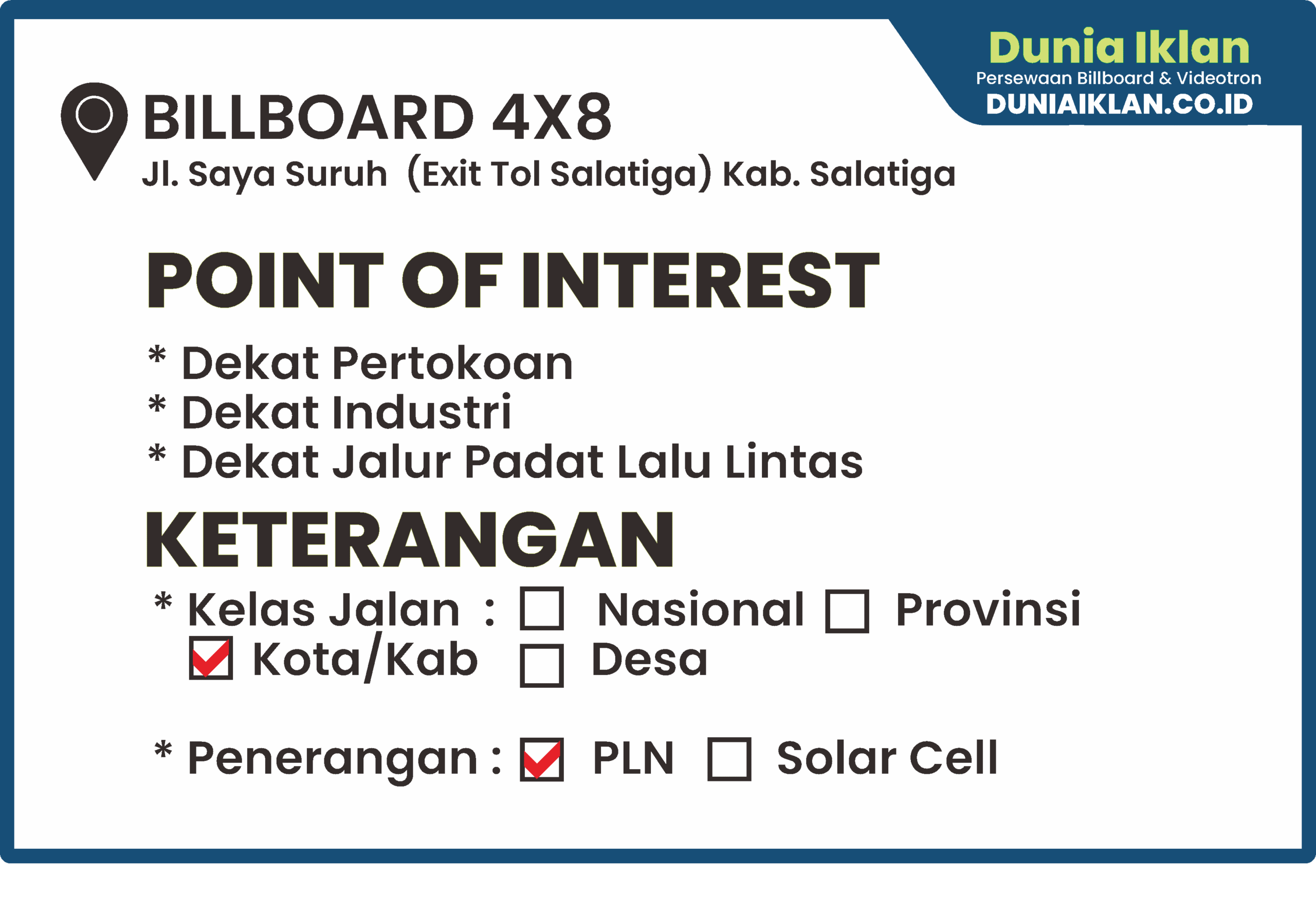 Dunia Iklan
Persewaan Billboard & Videotron
DUNIAIKLAN.CO.ID

BILLBOARD 4X8
Jl. Saya Suruh (Exit Tol Salatiga) Kab. Salatiga

POINT OF INTEREST

* Dekat Pertokoan
* Dekat Industri
* Dekat Jalur Padat Lalu Lintas

KETERANGAN

* Kelas Jalan : ☐ Nasional ☐ Provinsi ☑ Kota/Kab ☐ Desa

* Penerangan : ☑ PLN ☐ Solar Cell